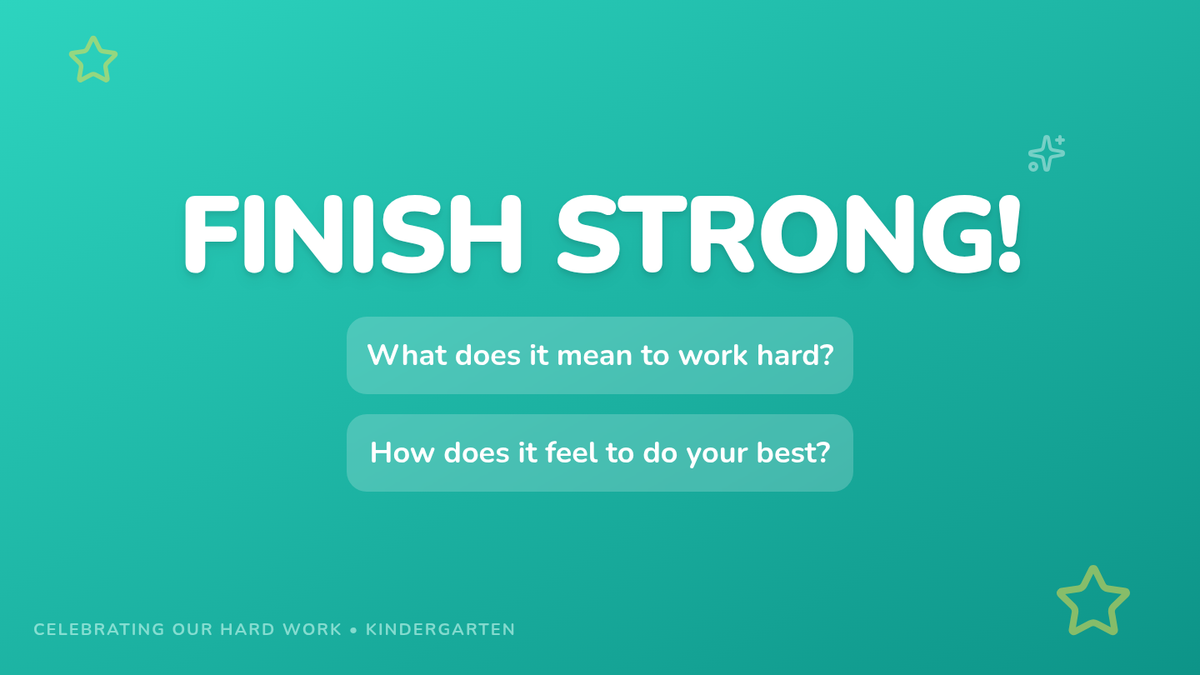 FINISH STRONG!

What does it mean to work hard?

How does it feel to do your best?

CELEBRATING OUR HARD WORK • KINDERGARTEN